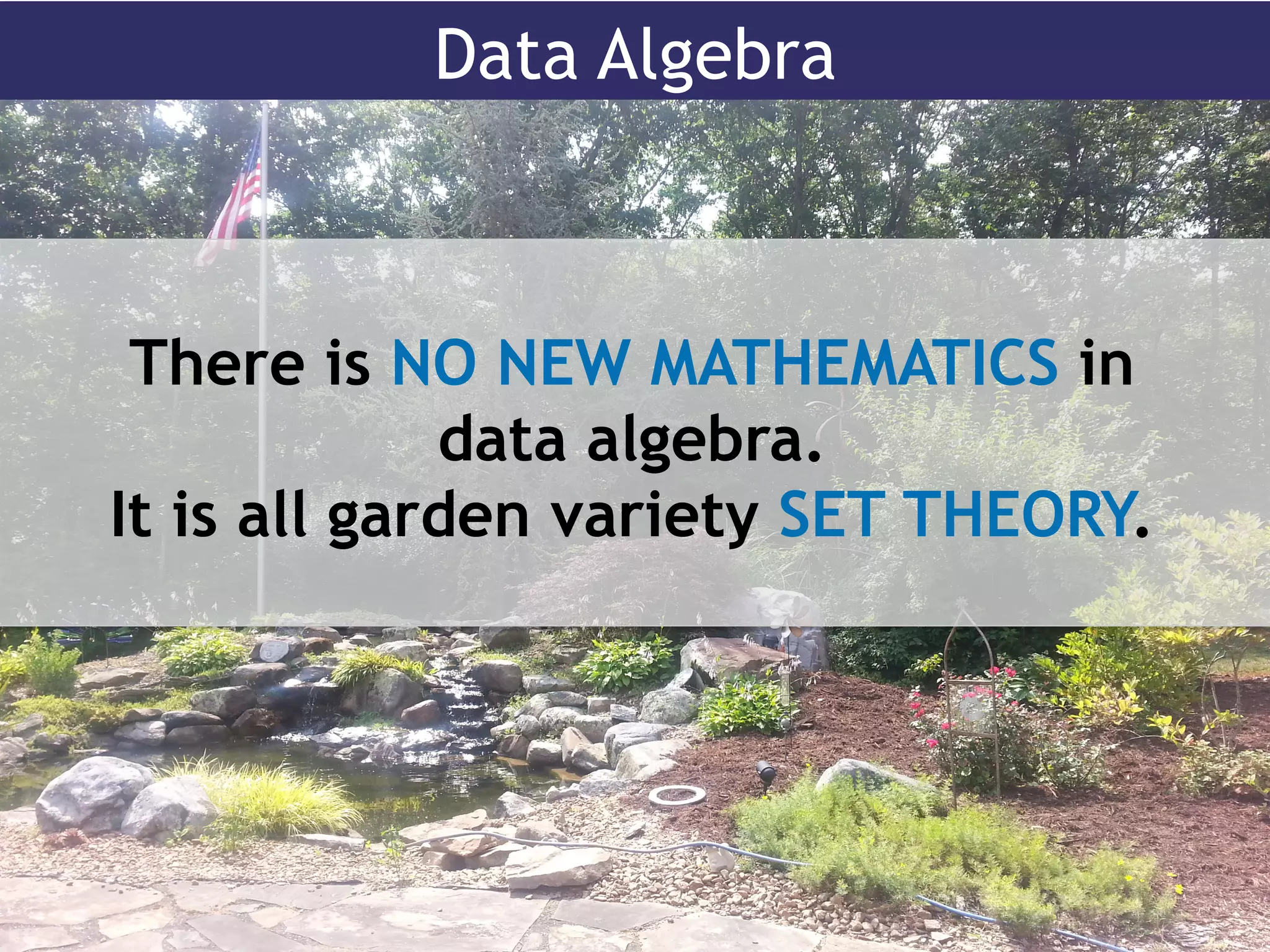 Data Algebra

There is NO NEW MATHEMATICS in data algebra.
It is all garden variety SET THEORY.